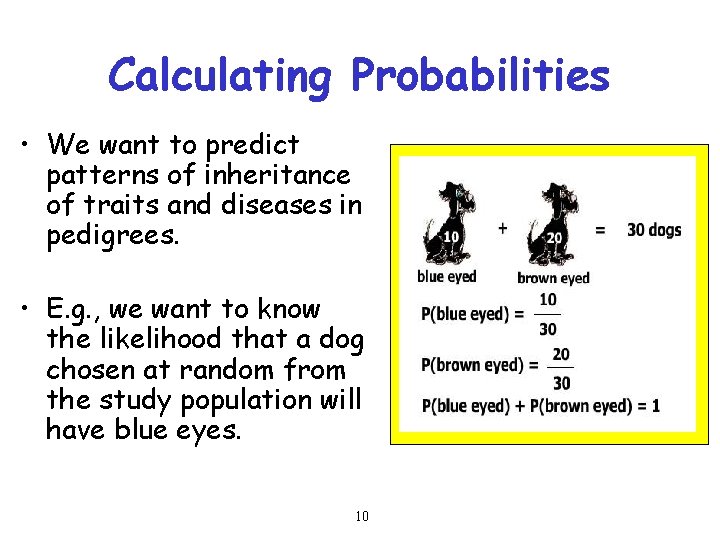 Calculating Probabilities

• We want to predict patterns of inheritance of traits and diseases in pedigrees.

• E.g., we want to know the likelihood that a dog chosen at random from the study population will have blue eyes.

10 + 20 = 30 dogs

blue eyed brown eyed

P(blue eyed) = $\frac{10}{30}$

P(brown eyed) = $\frac{20}{30}$

P(blue eyed) + P(brown eyed) = 1

10